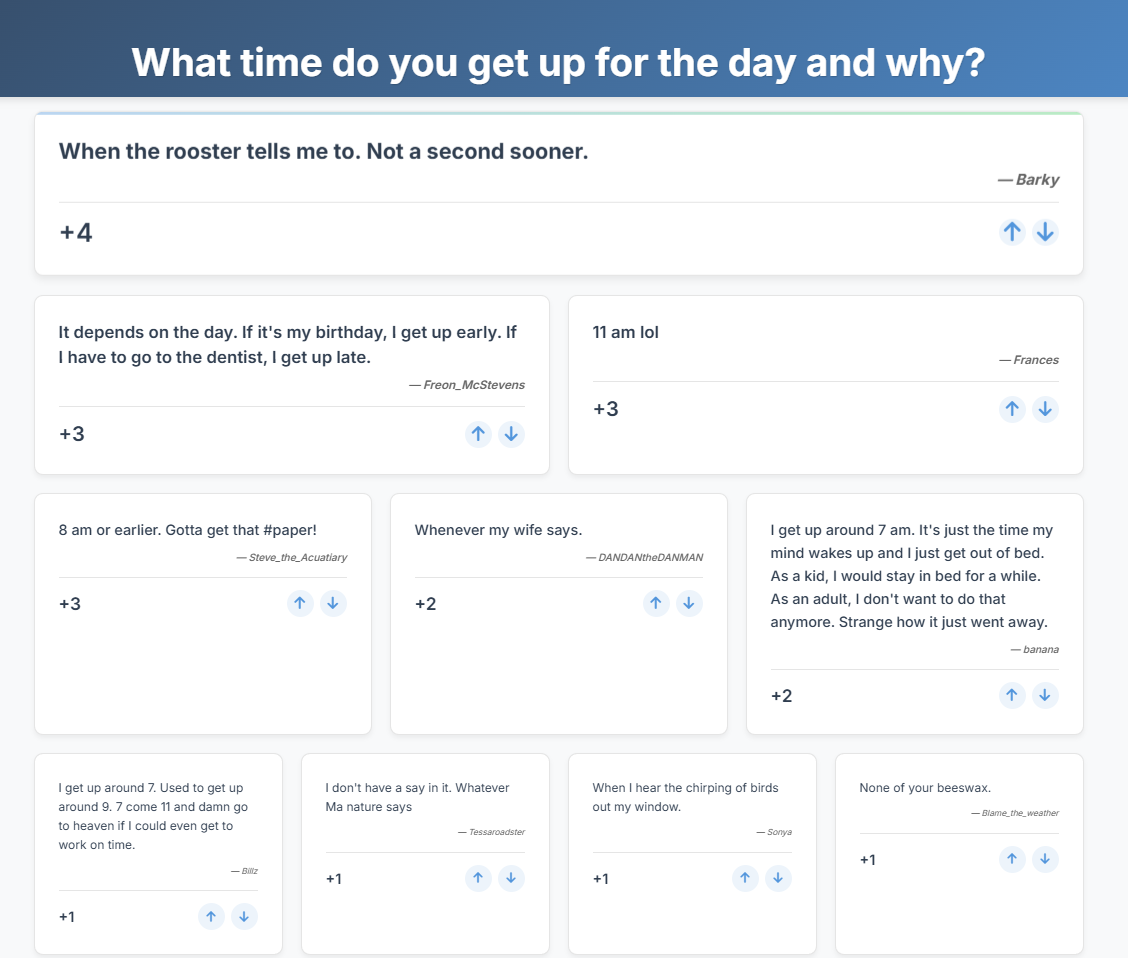 What time do you get up for the day and why?

When the rooster tells me to. Not a second sooner.

— Barky

+4

It depends on the day. If it's my birthday, I get up early. If I have to go to the dentist, I get up late.

— Freon_McStevens

+3

11 am lol

— Frances

+3

8 am or earlier. Gotta get that #paper!

— Steve_the_Acuatiary

+3

Whenever my wife says.

— DANDANtheDANMAN

+2

I get up around 7 am. It's just the time my mind wakes up and I just get out of bed. As a kid, I would stay in bed for a while. As an adult, I don't want to do that anymore. Strange how it just went away.

— banana

+2

I get up around 7. Used to get up around 9. 7 come 11 and damn go to heaven if I could even get to work on time.

— Billz

+1

I don't have a say in it. Whatever Ma nature says

— Tessaroadster

+1

When I hear the chirping of birds out my window.

— Sonya

+1

None of your beeswax.

— Blame_the_weather

+1